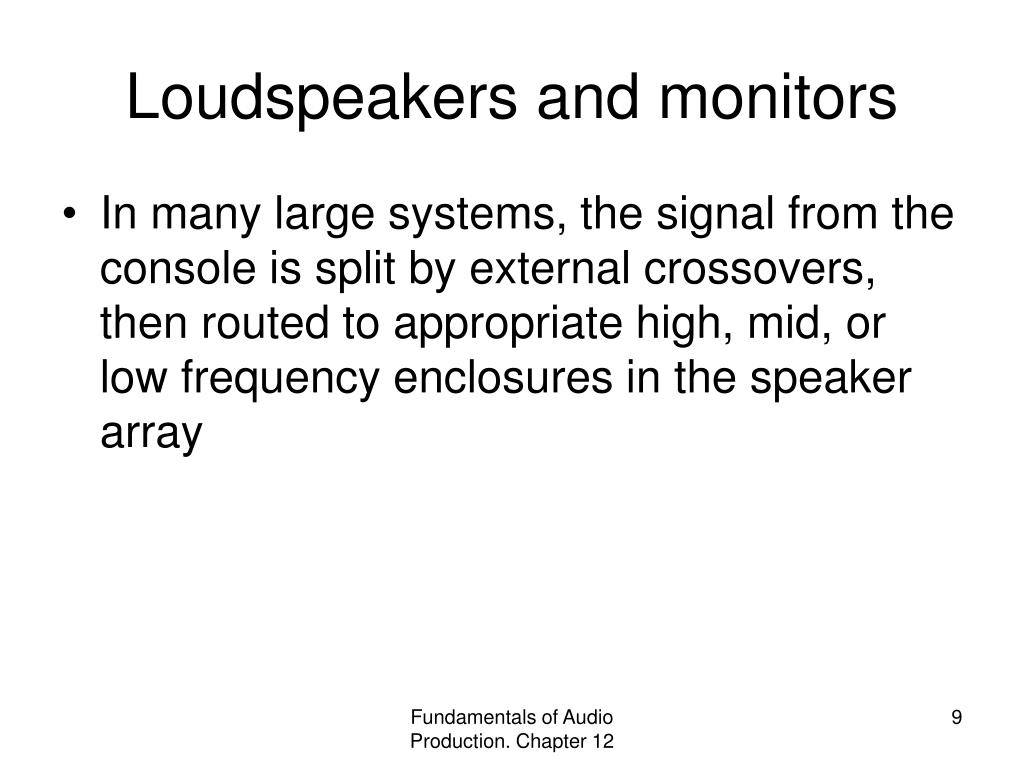 Loudspeakers and monitors

• In many large systems, the signal from the console is split by external crossovers, then routed to appropriate high, mid, or low frequency enclosures in the speaker array

Fundamentals of Audio Production. Chapter 12

9